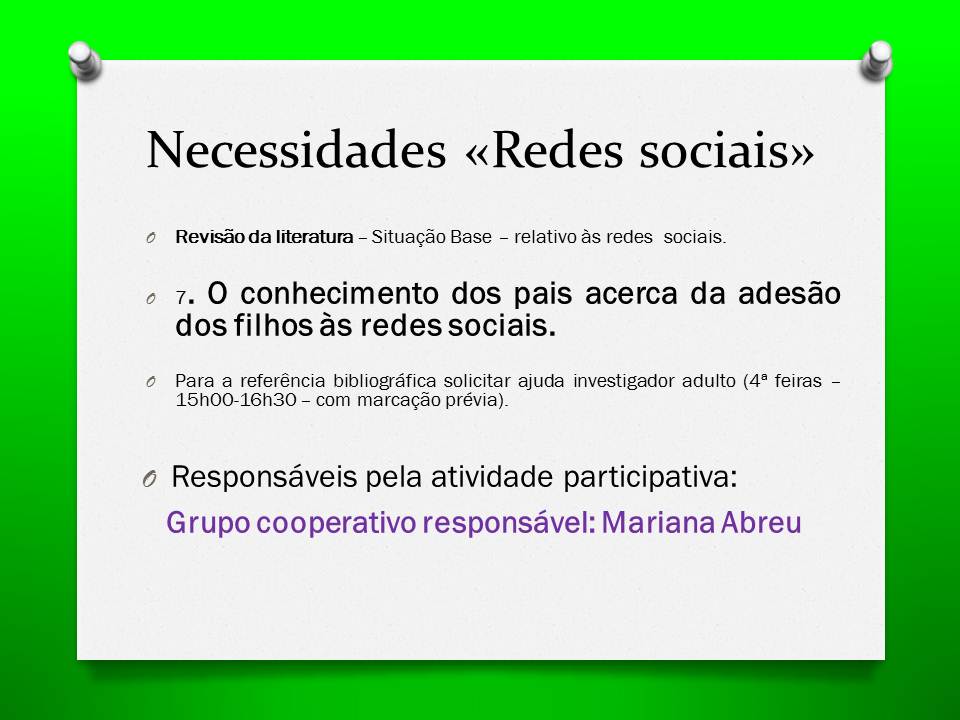 Necessidades «Redes sociais»

Revisão da literatura – Situação Base – relativo às redes sociais.

7. O conhecimento dos pais acerca da adesão dos filhos às redes sociais.

Para a referência bibliográfica solicitar ajuda investigador adulto (4ª feiras – 15h00-16h30 – com marcação prévia).

Responsáveis pela atividade participativa:

Grupo cooperativo responsável: Mariana Abreu